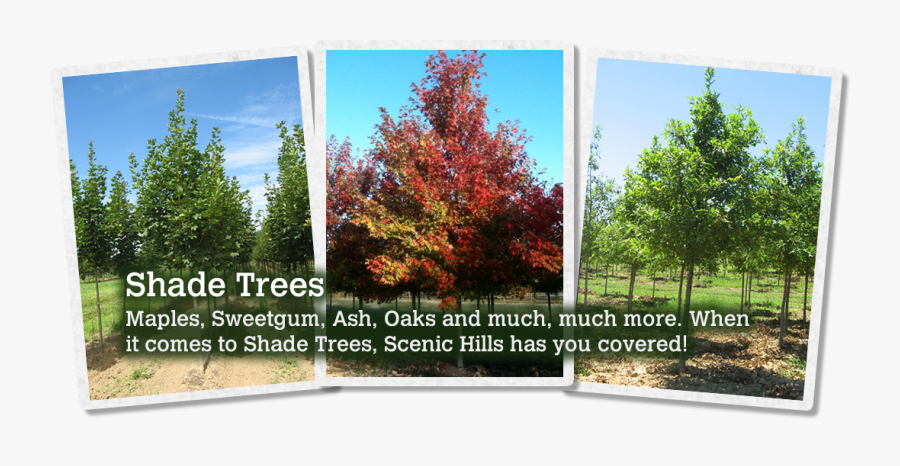 Shade Trees

Maples, Sweetgum, Ash, Oaks and much, much more. When it comes to Shade Trees, Scenic Hills has you covered!